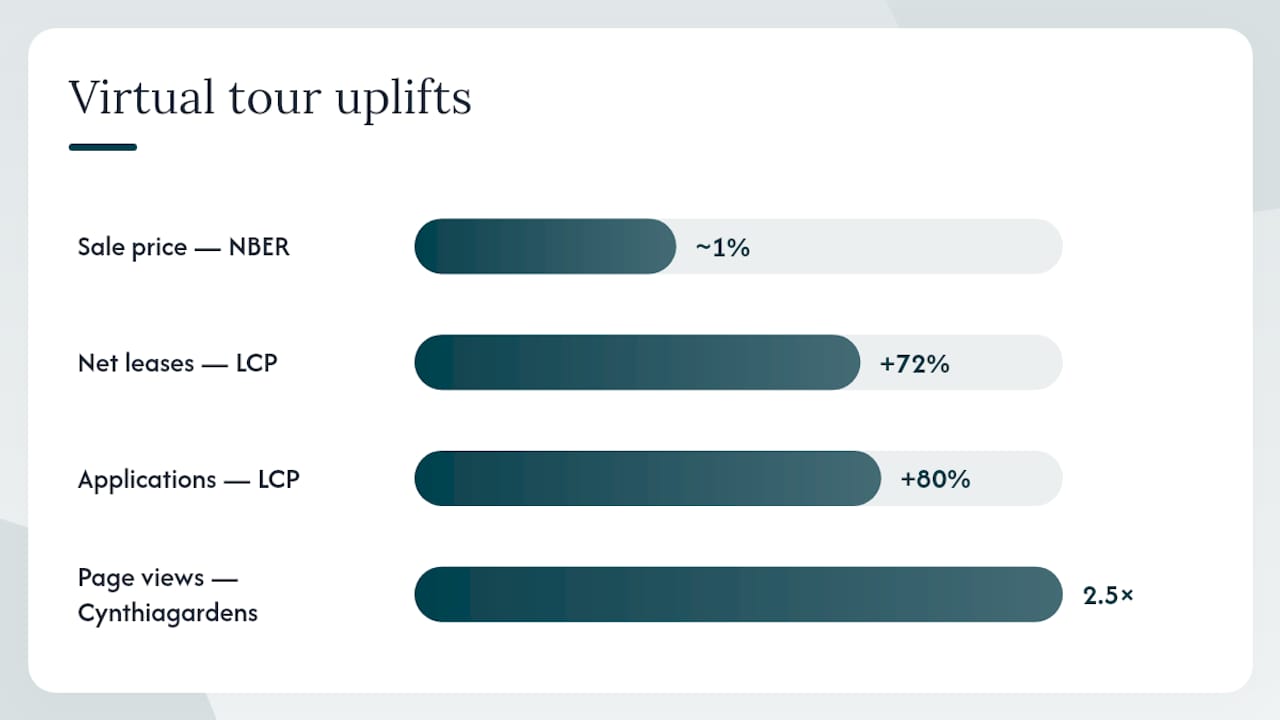 Virtual tour uplifts

Sale price — NBER
~1%

Net leases — LCP
+72%

Applications — LCP
+80%

Page views — Cynthiagardens
2.5×